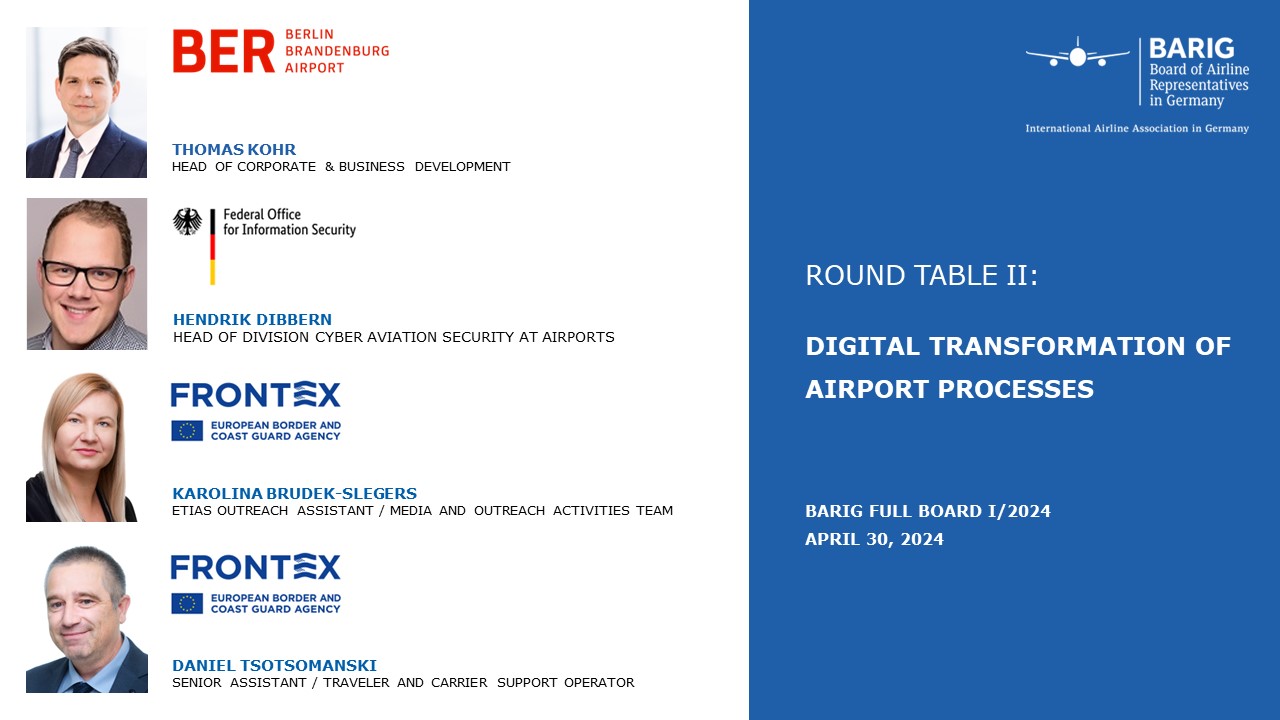 BER BERLIN BRANDENBURG AIRPORT

THOMAS KOHR
HEAD OF CORPORATE & BUSINESS DEVELOPMENT

Federal Office for Information Security

HENDRIK DIBBERN
HEAD OF DIVISION CYBER AVIATION SECURITY AT AIRPORTS

FRONTEX
EUROPEAN BORDER AND COAST GUARD AGENCY

KAROLINA BRUDEK-SLEGERS
ETIAS OUTREACH ASSISTANT / MEDIA AND OUTREACH ACTIVITIES TEAM

FRONTEX
EUROPEAN BORDER AND COAST GUARD AGENCY

DANIEL TSOTSOMANSKI
SENIOR ASSISTANT / TRAVELER AND CARRIER SUPPORT OPERATOR

BARIG
Board of Airline Representatives in Germany
International Airline Association in Germany

ROUND TABLE II:

DIGITAL TRANSFORMATION OF AIRPORT PROCESSES

BARIG FULL BOARD I/2024
APRIL 30, 2024